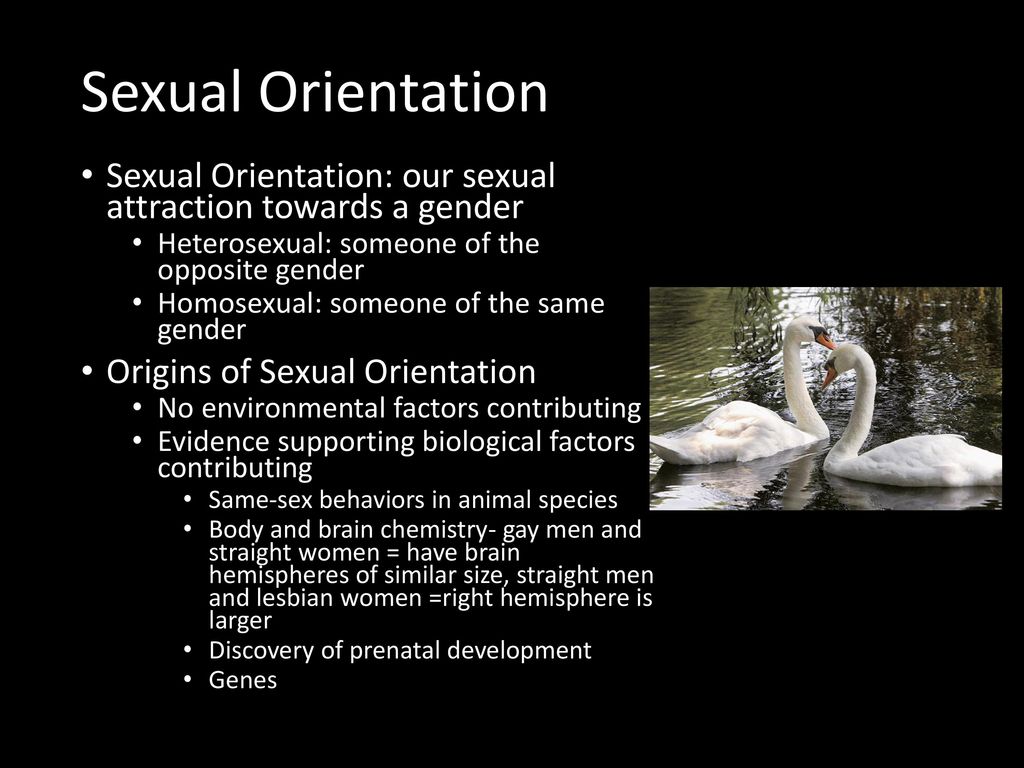 Sexual Orientation

• Sexual Orientation: our sexual attraction towards a gender
  • Heterosexual: someone of the opposite gender
  • Homosexual: someone of the same gender
• Origins of Sexual Orientation
  • No environmental factors contributing
  • Evidence supporting biological factors contributing
    • Same-sex behaviors in animal species
    • Body and brain chemistry- gay men and straight women = have brain hemispheres of similar size, straight men and lesbian women =right hemisphere is larger
    • Discovery of prenatal development
    • Genes